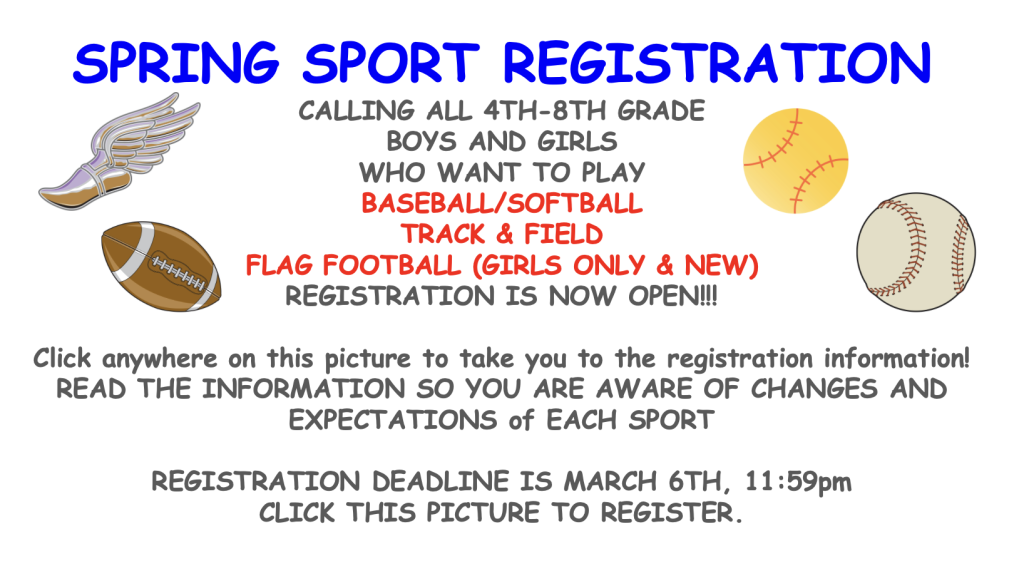 SPRING SPORT REGISTRATION

CALLING ALL 4TH-8TH GRADE
BOYS AND GIRLS
WHO WANT TO PLAY
BASEBALL/SOFTBALL
TRACK & FIELD
FLAG FOOTBALL (GIRLS ONLY & NEW)
REGISTRATION IS NOW OPEN!!!

Click anywhere on this picture to take you to the registration information!
READ THE INFORMATION SO YOU ARE AWARE OF CHANGES AND EXPECTATIONS of EACH SPORT

REGISTRATION DEADLINE IS MARCH 6TH, 11:59pm
CLICK THIS PICTURE TO REGISTER.